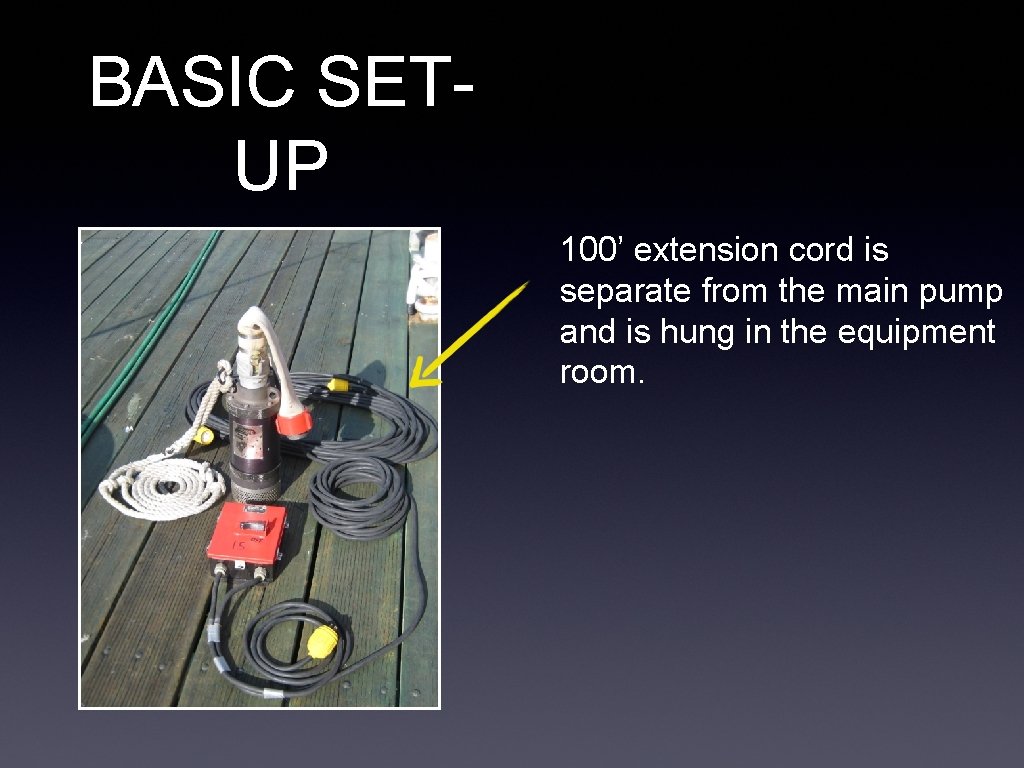 BASIC SET-UP

100’ extension cord is separate from the main pump and is hung in the equipment room.